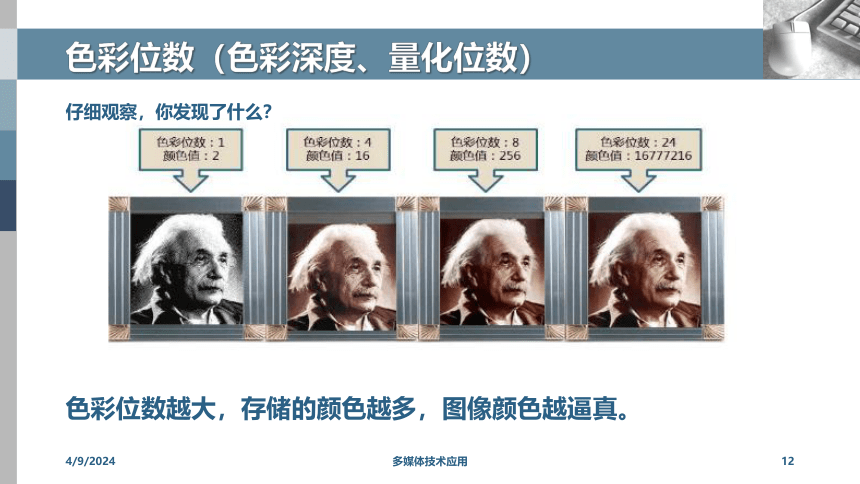 色彩位数（色彩深度、量化位数）

仔细观察，你发现了什么?

色彩位数：1
颜色值：2

色彩位数：4
颜色值：16

色彩位数：8
颜色值：256

色彩位数：24
颜色值：16777216

色彩位数越大，存储的颜色越多，图像颜色越逼真。

4/9/2024

多媒体技术应用

12